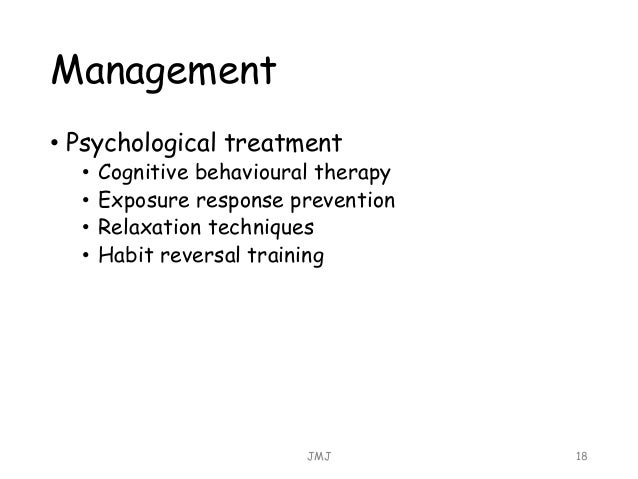 Management

• Psychological treatment
  • Cognitive behavioural therapy
  • Exposure response prevention
  • Relaxation techniques
  • Habit reversal training

JMJ

18